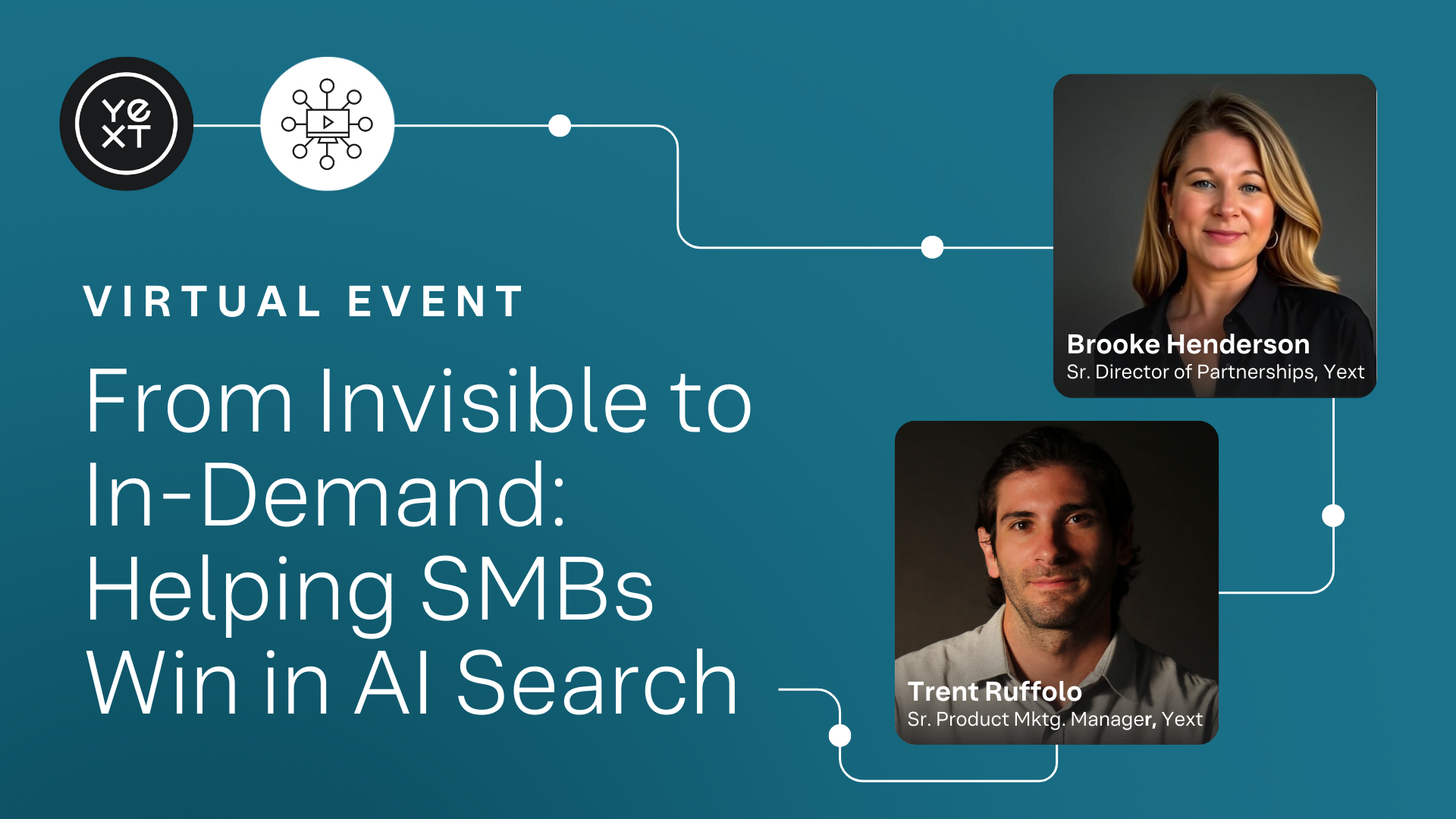 YEXT

VIRTUAL EVENT

From Invisible to In-Demand: Helping SMBs Win in AI Search

Brooke Henderson
Sr. Director of Partnerships, Yext

Trent Ruffolo
Sr. Product Mktg. Manager, Yext